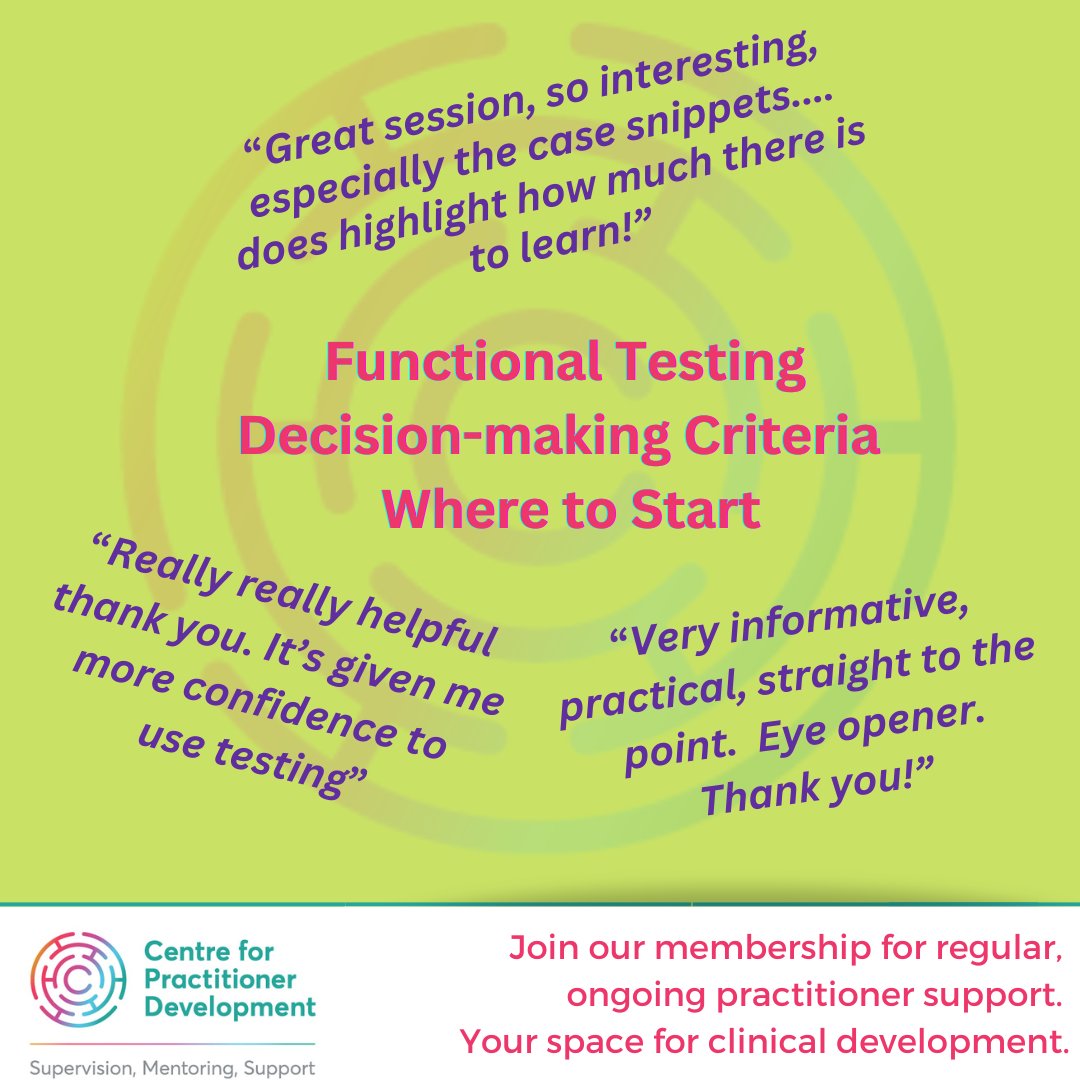 “Great session, so interesting, especially the case snippets.... does highlight how much there is to learn!”

Functional Testing
Decision-making Criteria
Where to Start

“Really really helpful thank you. It’s given me more confidence to use testing”

“Very informative, practical, straight to the point. Eye opener. Thank you!”

Centre for Practitioner Development
Supervision, Mentoring, Support

Join our membership for regular, ongoing practitioner support.
Your space for clinical development.